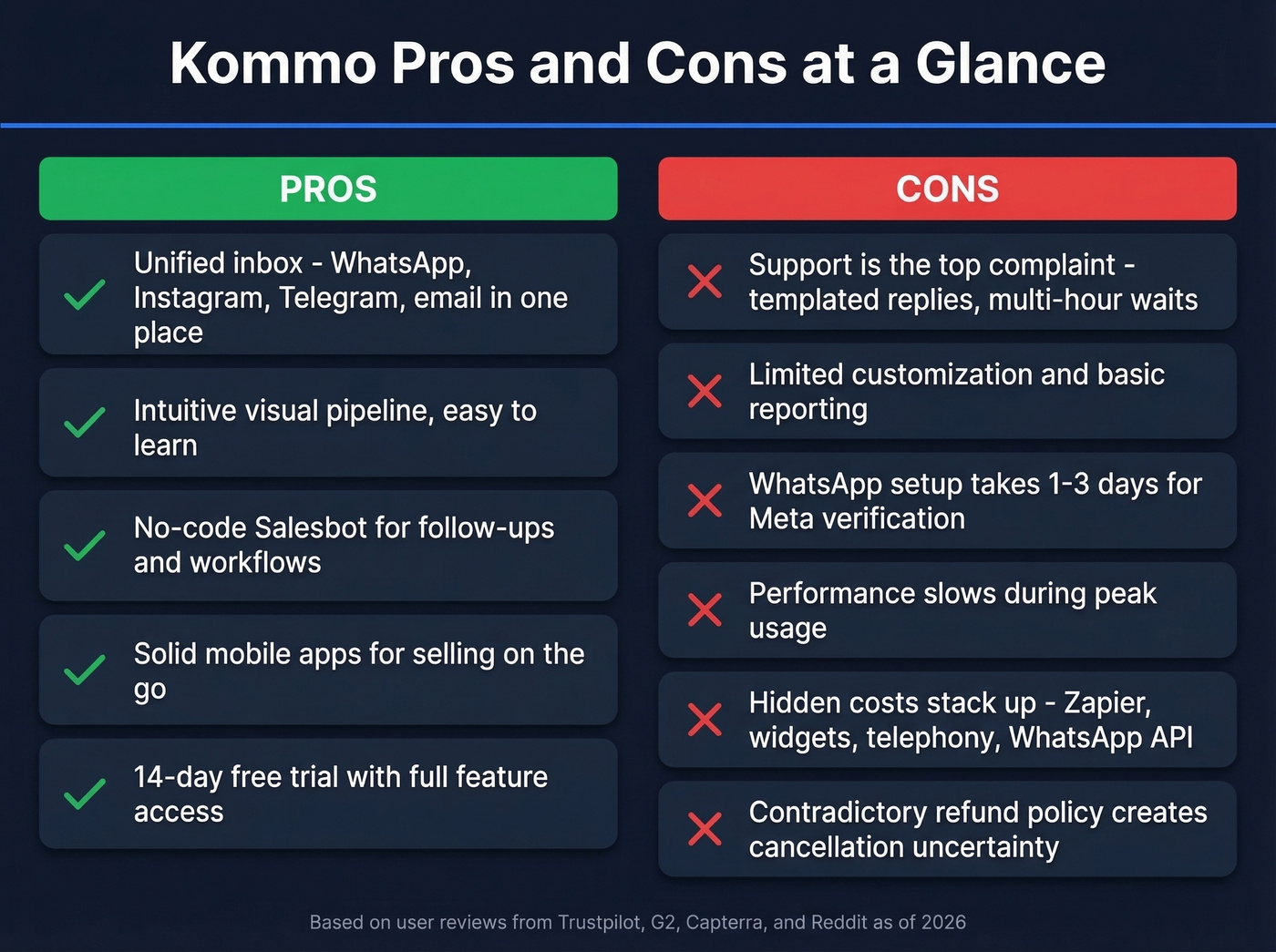 Kommo Pros and Cons at a Glance

PROS

Unified inbox - WhatsApp, Instagram, Telegram, email in one place

Intuitive visual pipeline, easy to learn

No-code Salesbot for follow-ups and workflows

Solid mobile apps for selling on the go

14-day free trial with full feature access

CONS

Support is the top complaint - templated replies, multi-hour waits

Limited customization and basic reporting

WhatsApp setup takes 1-3 days for Meta verification

Performance slows during peak usage

Hidden costs stack up - Zapier, widgets, telephony, WhatsApp API

Contradictory refund policy creates cancellation uncertainty

Based on user reviews from Trustpilot, G2, Capterra, and Reddit as of 2026